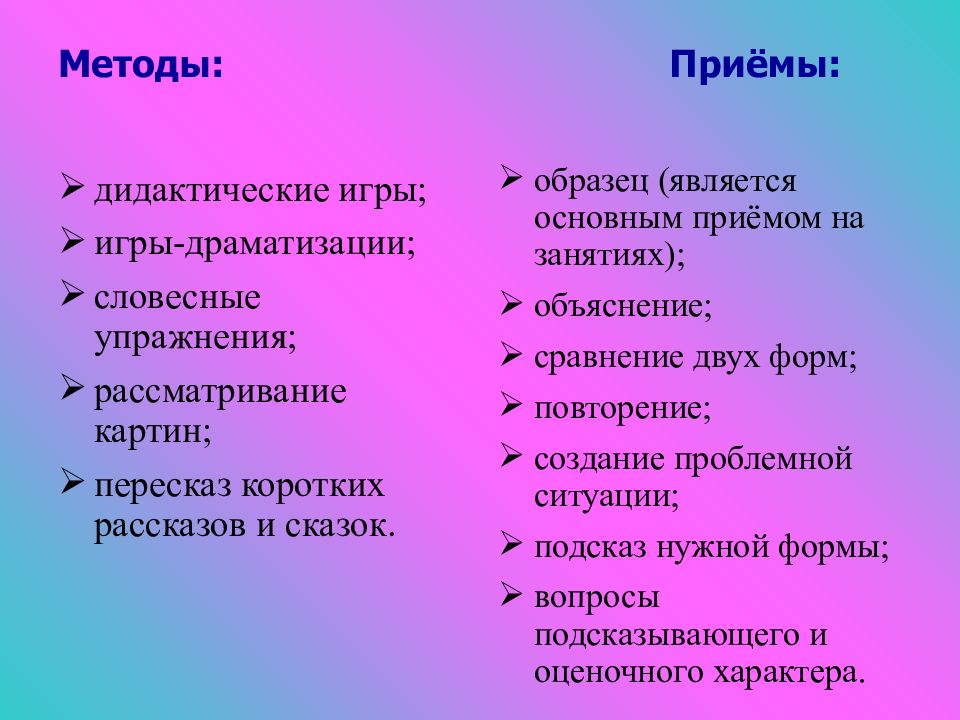 Методы:

➢ дидактические игры;
➢ игры-драматизации;
➢ словесные упражнения;
➢ рассматривание картин;
➢ пересказ коротких рассказов и сказок.

Приёмы:

➢ образец (является основным приёмом на занятиях);
➢ объяснение;
➢ сравнение двух форм;
➢ повторение;
➢ создание проблемной ситуации;
➢ подсказ нужной формы;
➢ вопросы подсказывающего и оценочного характера.